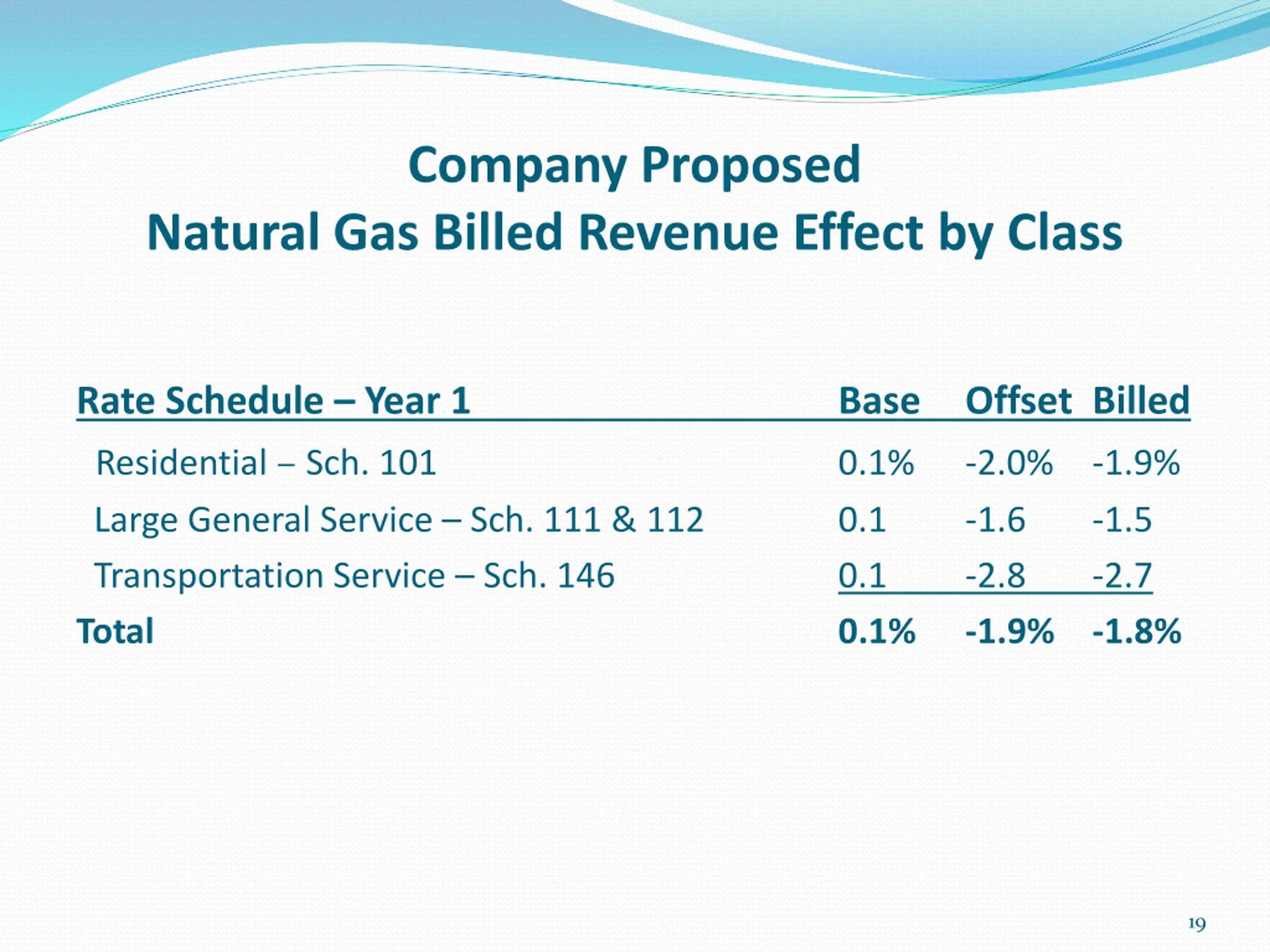 Company Proposed
Natural Gas Billed Revenue Effect by Class

| Rate Schedule – Year 1 | Base | Offset | Billed |
|---|---|---|---|
| Residential – Sch. 101 | 0.1% | -2.0% | -1.9% |
| Large General Service – Sch. 111 & 112 | 0.1 | -1.6 | -1.5 |
| Transportation Service – Sch. 146 | 0.1 | -2.8 | -2.7 |
| Total | 0.1% | -1.9% | -1.8% |

19